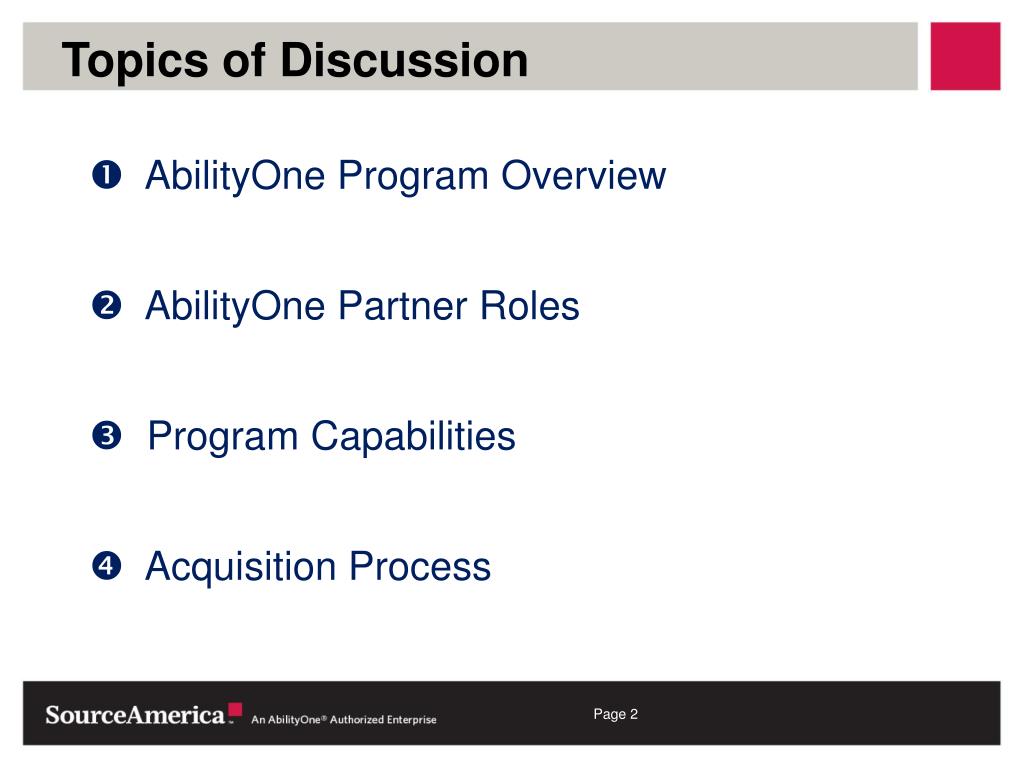 Topics of Discussion

❶ AbilityOne Program Overview

❷ AbilityOne Partner Roles

❸ Program Capabilities

❹ Acquisition Process

SourceAmerica. An AbilityOne® Authorized Enterprise

Page 2